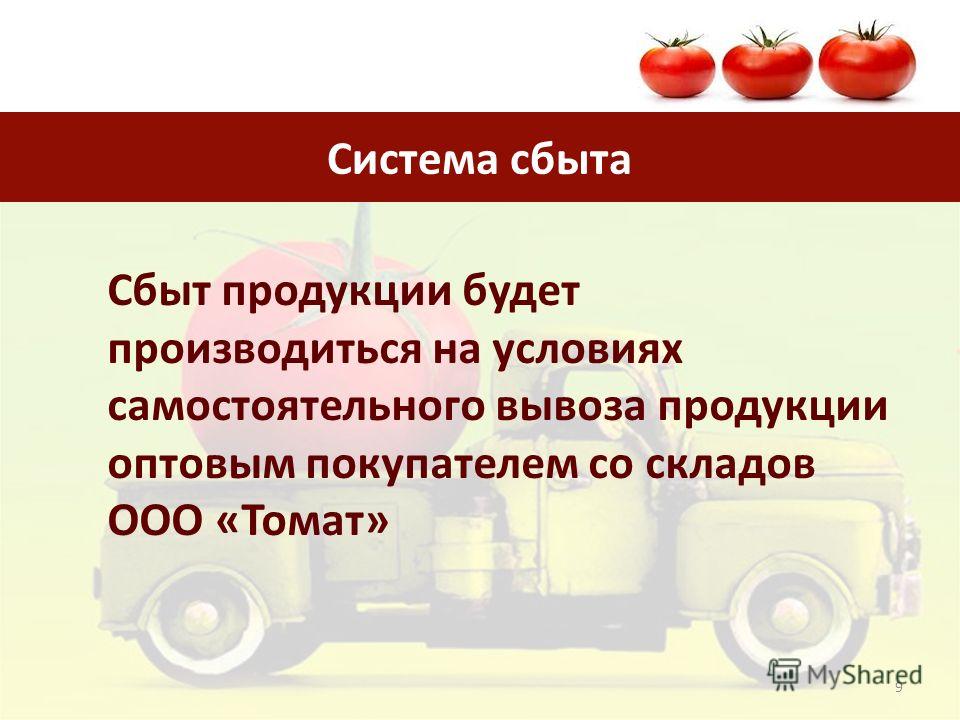 Система сбыта

Сбыт продукции будет производиться на условиях самостоятельного вывоза продукции оптовым покупателем со складов ООО «Томат»

MyShared

9